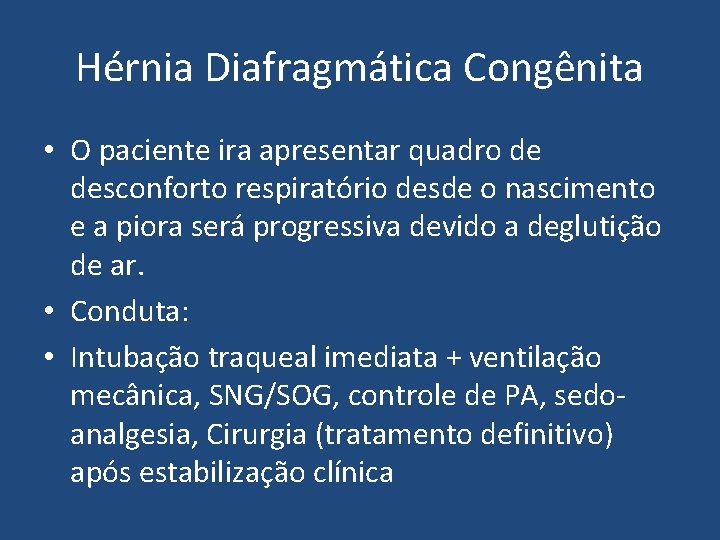 Hérnia Diafragmática Congênita

• O paciente ira apresentar quadro de desconforto respiratório desde o nascimento e a piora será progressiva devido a deglutição de ar.

• Conduta:

• Intubação traqueal imediata + ventilação mecânica, SNG/SOG, controle de PA, sedo-analgesia, Cirurgia (tratamento definitivo) após estabilização clínica